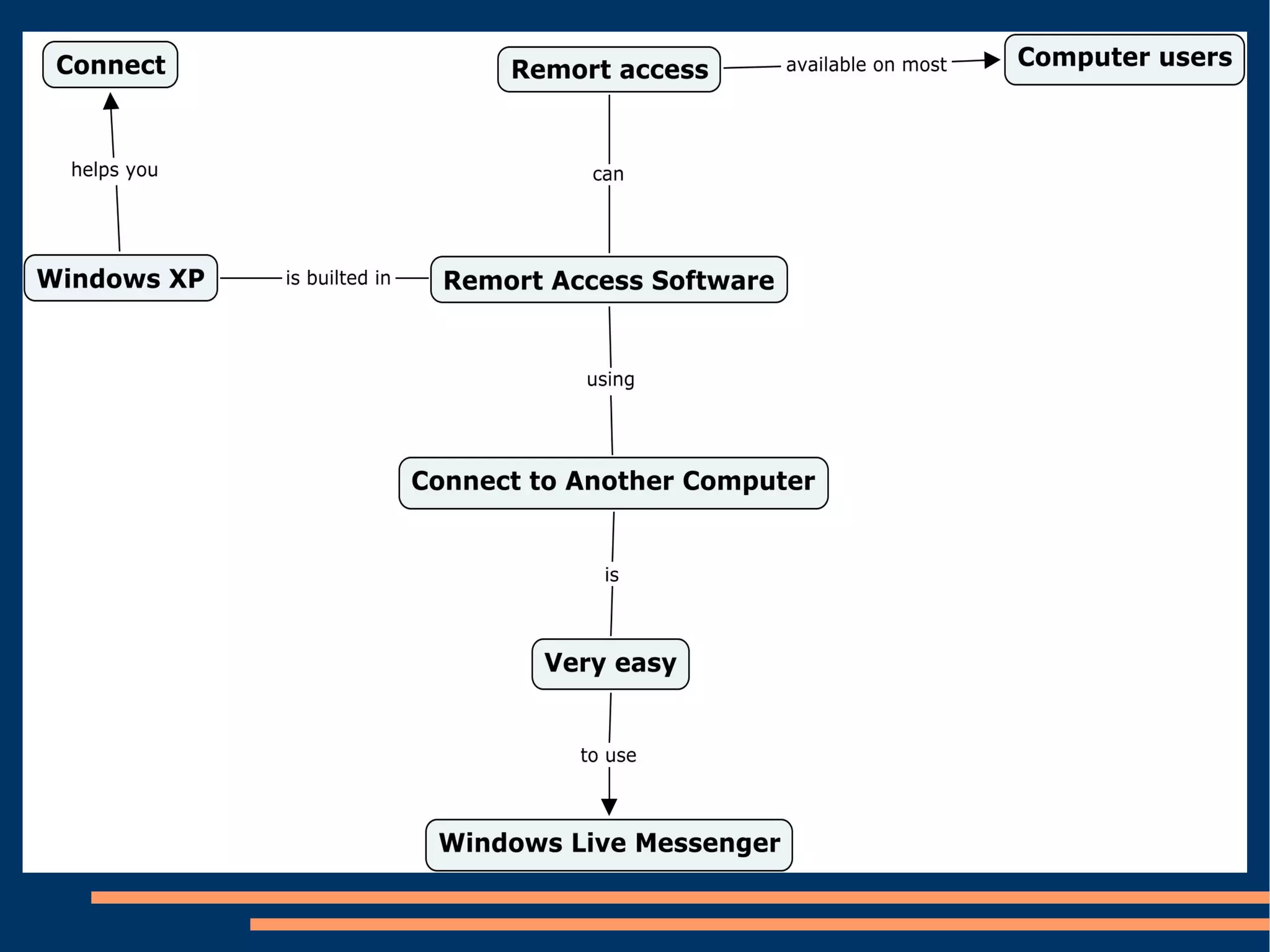 Connect

Remort access

available on most

Computer users

helps you

can

Windows XP

is builted in

Remort Access Software

using

Connect to Another Computer

is

Very easy

to use

Windows Live Messenger